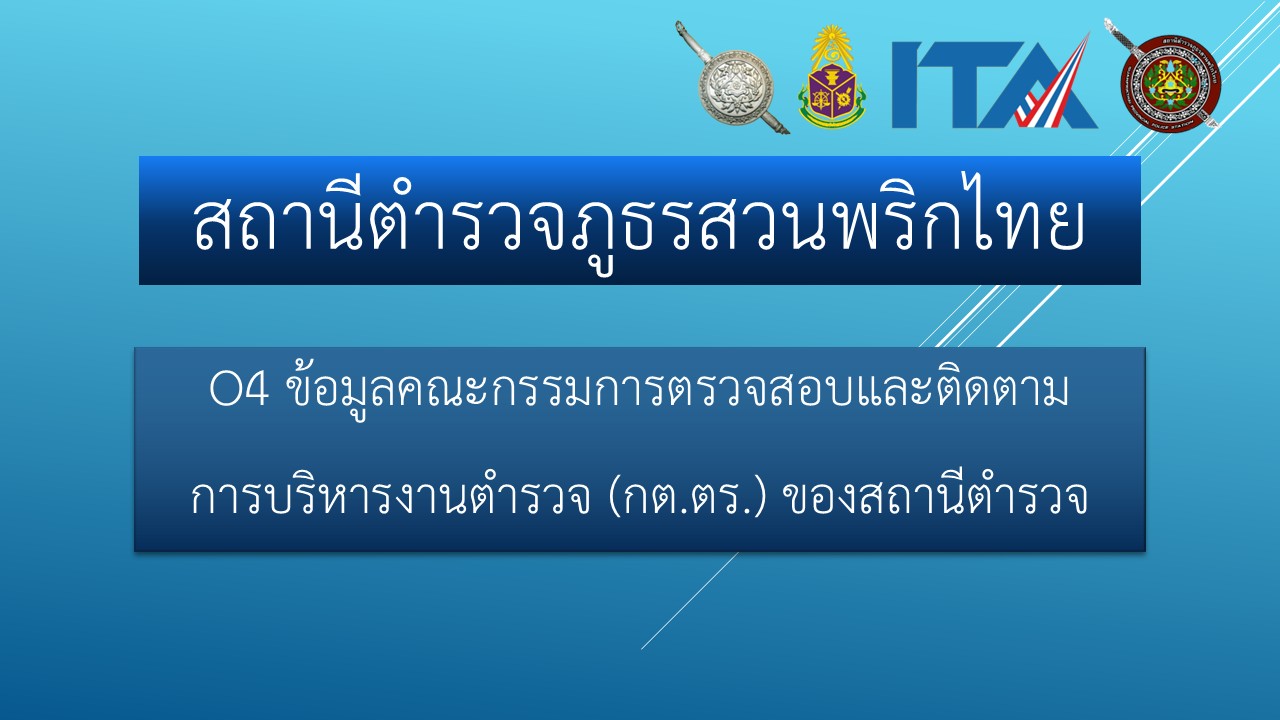 ITA

สถานีตำรวจภูธรสวนพริกไทย

O4 ข้อมูลคณะกรรมการตรวจสอบและติดตาม

การบริหารงานตำรวจ (กต.ตร.) ของสถานีตำรวจ